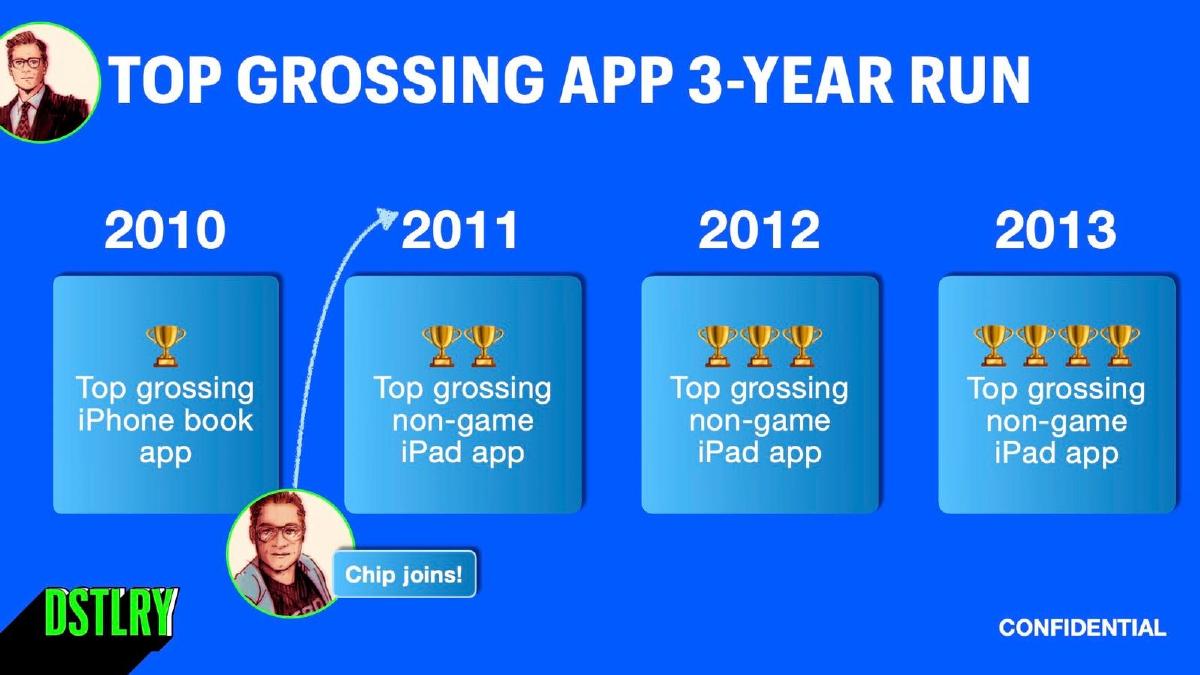 TOP GROSSING APP 3-YEAR RUN

2010

🏆
Top grossing iPhone book app

2011

🏆🏆
Top grossing non-game iPad app

2012

🏆🏆🏆
Top grossing non-game iPad app

2013

🏆🏆🏆🏆
Top grossing non-game iPad app

Chip joins!

DSTLRY

CONFIDENTIAL